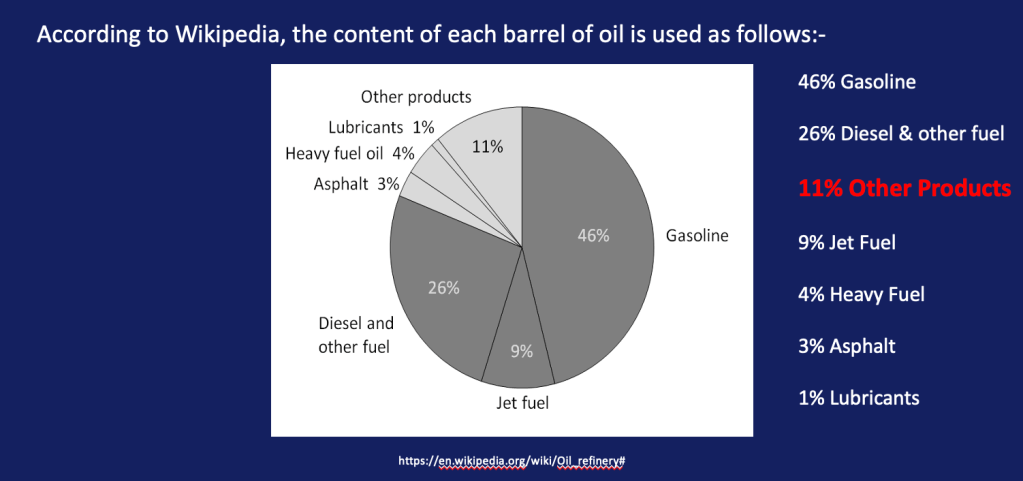 According to Wikipedia, the content of each barrel of oil is used as follows:-

Other products
Lubricants 1%
Heavy fuel oil 4%
Asphalt 3%
11%
46%
Gasoline
26%
Diesel and other fuel
9%
Jet fuel

46% Gasoline

26% Diesel & other fuel

11% Other Products

9% Jet Fuel

4% Heavy Fuel

3% Asphalt

1% Lubricants

https://en.wikipedia.org/wiki/Oil_refinery#